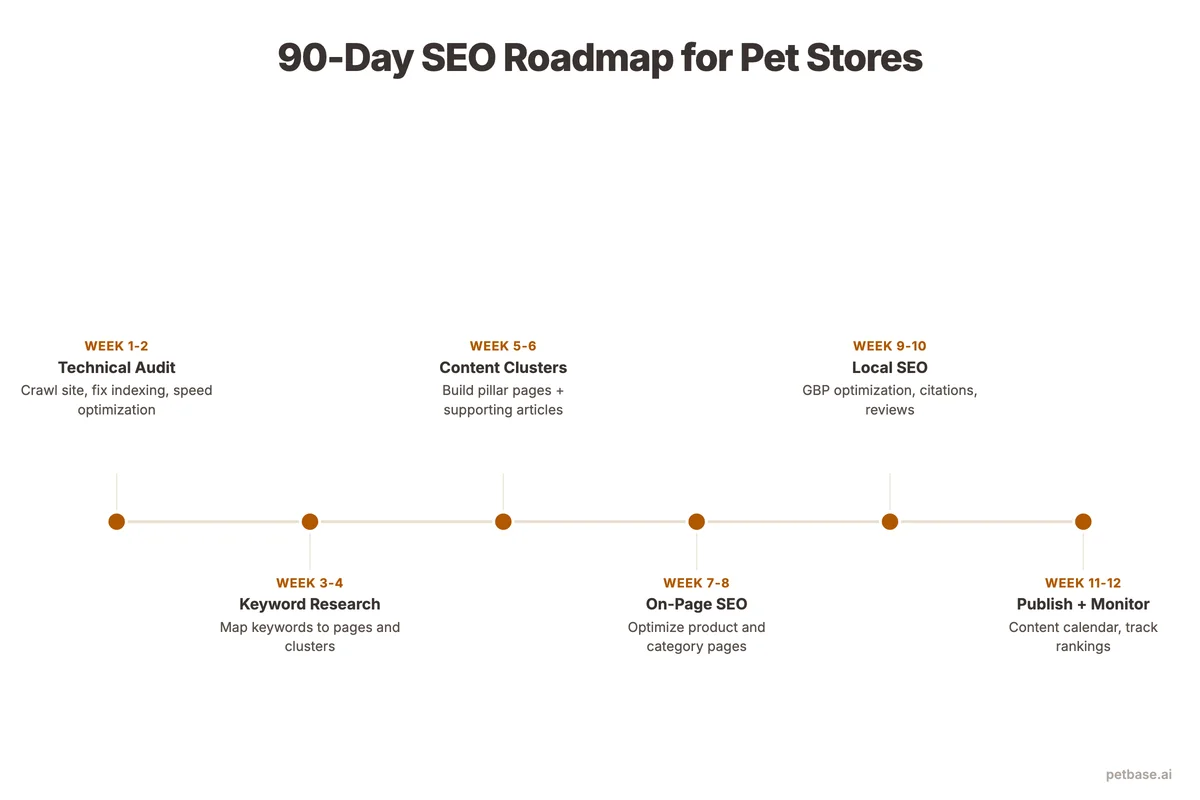 90-Day SEO Roadmap for Pet Stores

WEEK 1-2
Technical Audit
Crawl site, fix indexing, speed optimization

WEEK 3-4
Keyword Research
Map keywords to pages and clusters

WEEK 5-6
Content Clusters
Build pillar pages + supporting articles

WEEK 7-8
On-Page SEO
Optimize product and category pages

WEEK 9-10
Local SEO
GBP optimization, citations, reviews

WEEK 11-12
Publish + Monitor
Content calendar, track rankings

petbase.ai